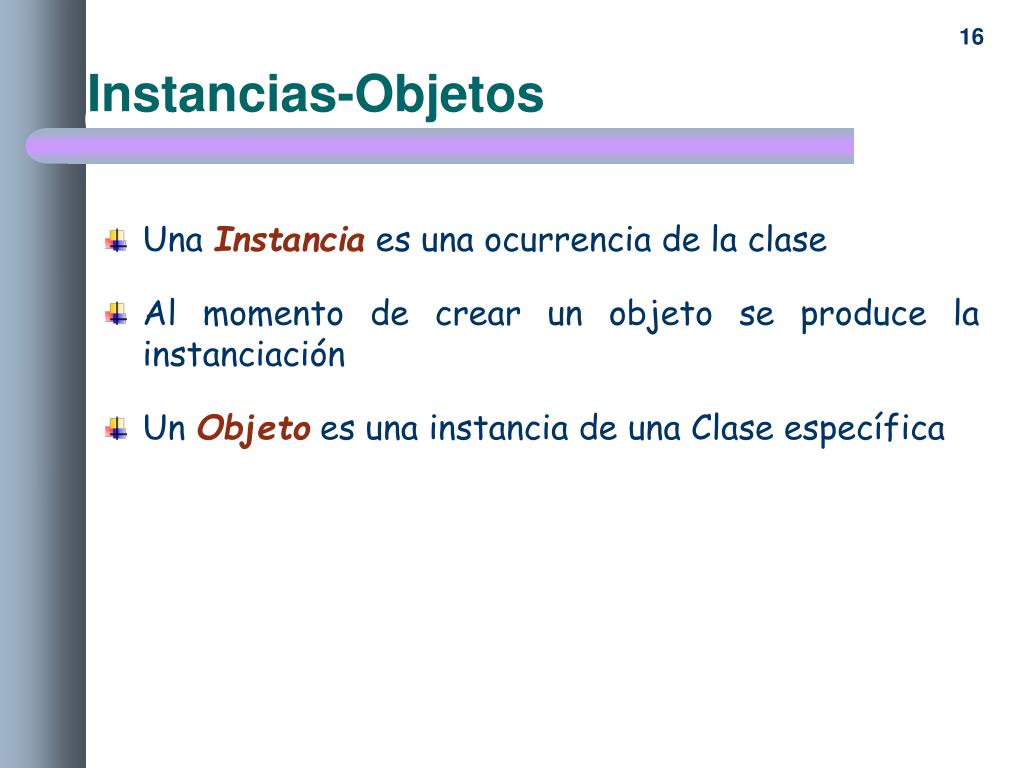 16

Instancias-Objetos

Una Instancia es una ocurrencia de la clase

Al momento de crear un objeto se produce la instanciación

Un Objeto es una instancia de una Clase específica